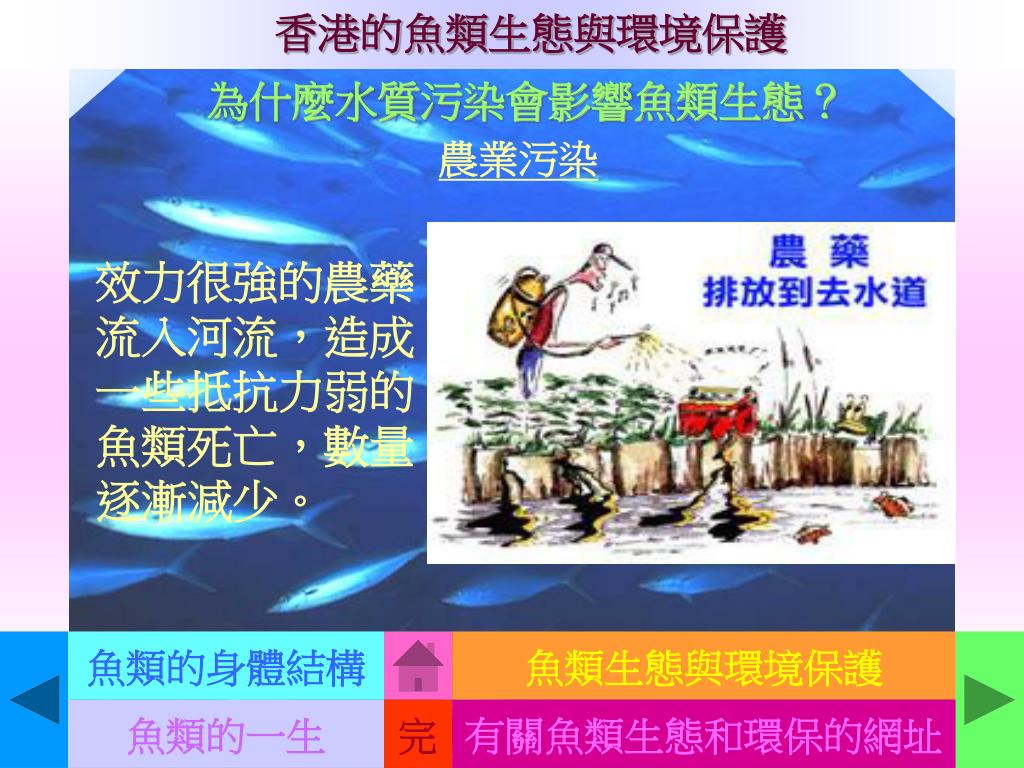 香港的魚類生態與環境保護

為什麼水質污染會影響魚類生態？

農業污染

效力很強的農藥流入河流，造成一些抵抗力弱的魚類死亡，數量逐漸減少。

農 藥
排放到去水道

魚類的身體結構

魚類生態與環境保護

魚類的一生

完

有關魚類生態和環保的網址